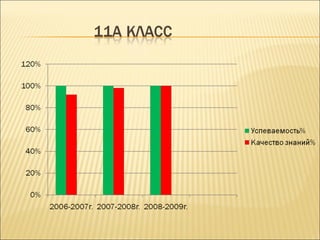 11А КЛАСС

120%
100%
80%
60%
40%
20%
0%

2006-2007г. 2007-2008г. 2008-2009г.

Успеваемость%
Качество знаний%